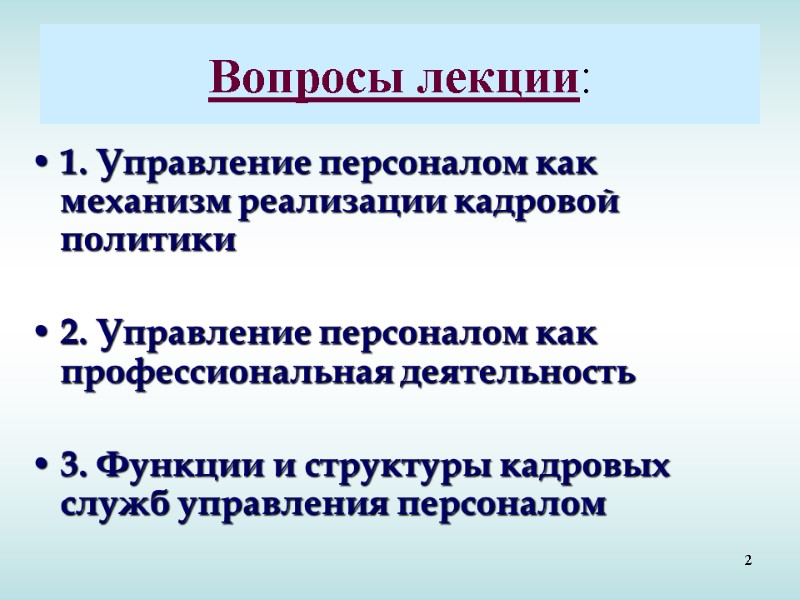 Вопросы лекции:

• 1. Управление персоналом как механизм реализации кадровой политики

• 2. Управление персоналом как профессиональная деятельность

• 3. Функции и структуры кадровых служб управления персоналом

2